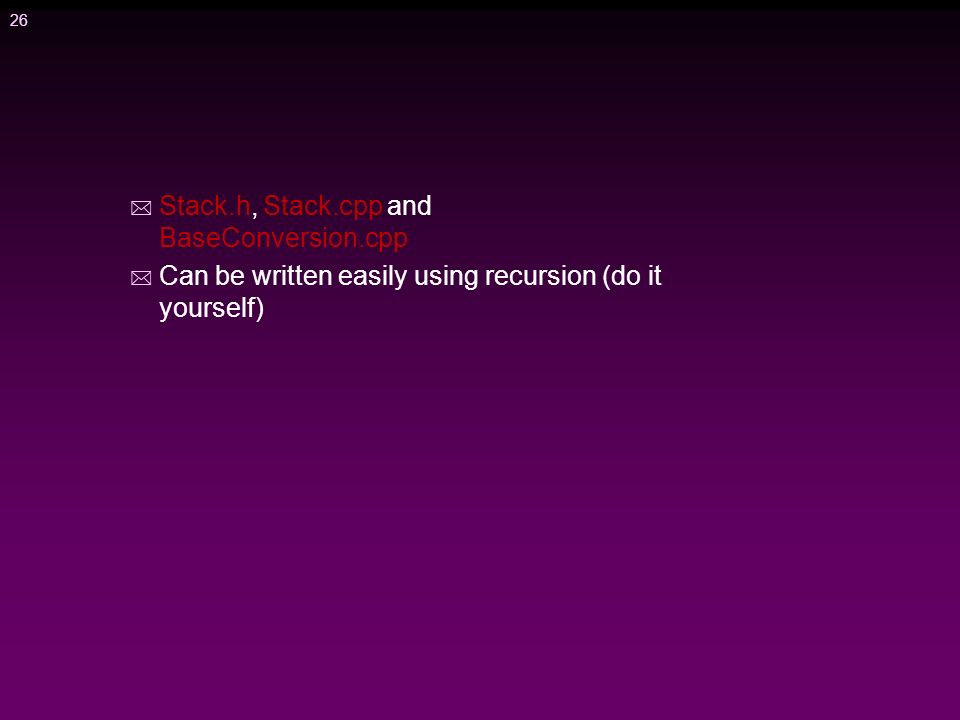 26

Stack.h, Stack.cpp and BaseConversion.cpp

Can be written easily using recursion (do it yourself)